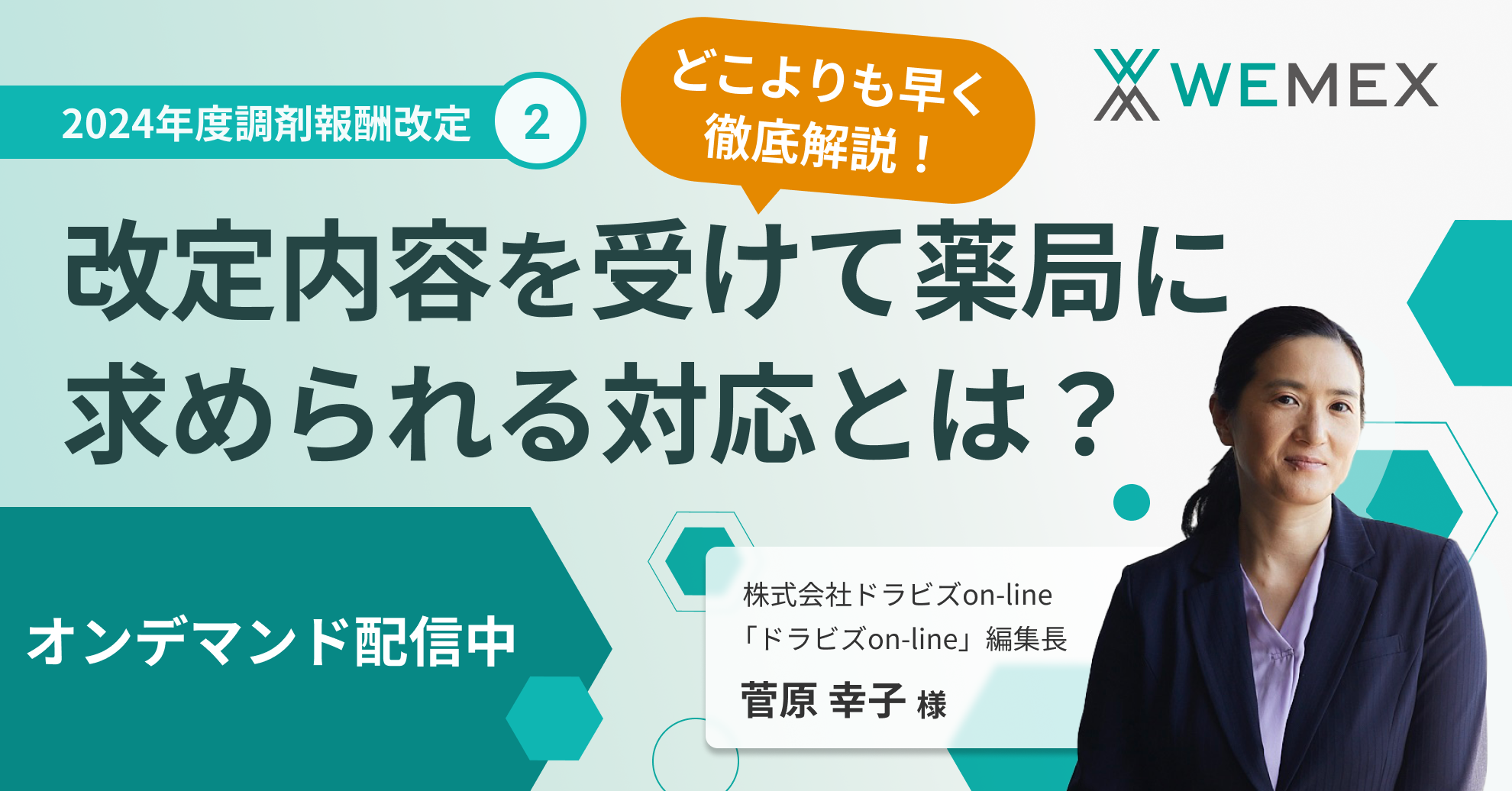 2024年度調剤報酬改定 2

どこよりも早く徹底解説！

WEMEX

改定内容を受けて薬局に求められる対応とは？

オンデマンド配信中

株式会社ドラビズon-line
「ドラビズon-line」編集長
菅原 幸子 様